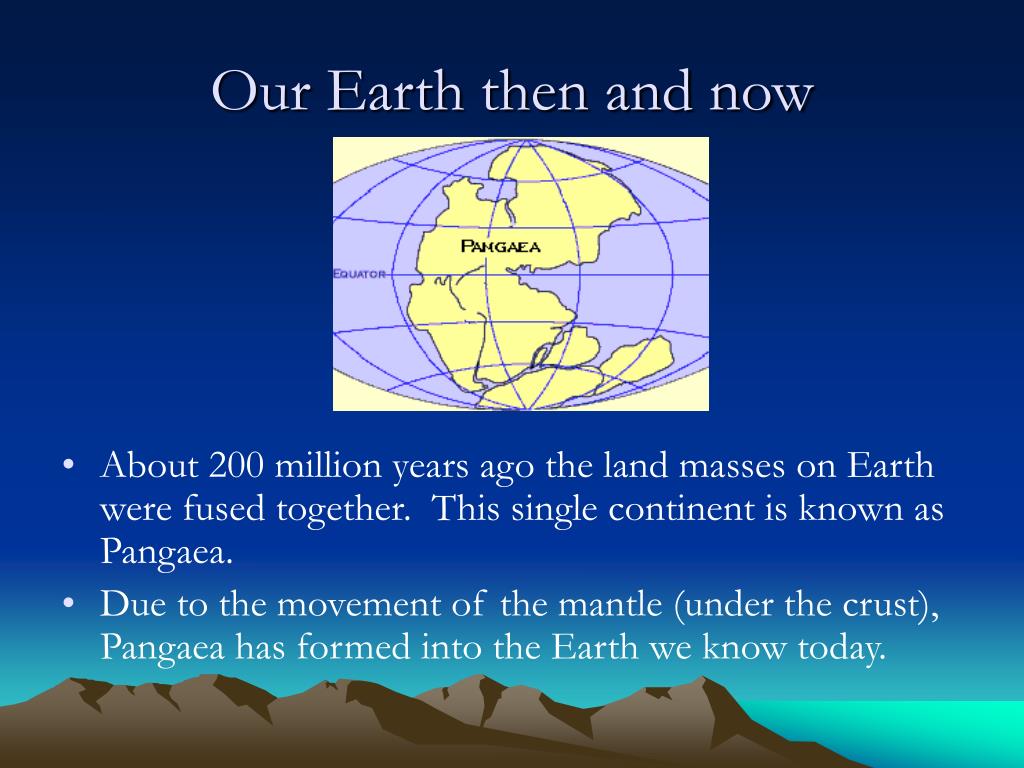 Our Earth then and now

PANGAEA

EQUATOR

• About 200 million years ago the land masses on Earth were fused together. This single continent is known as Pangaea.
• Due to the movement of the mantle (under the crust), Pangaea has formed into the Earth we know today.